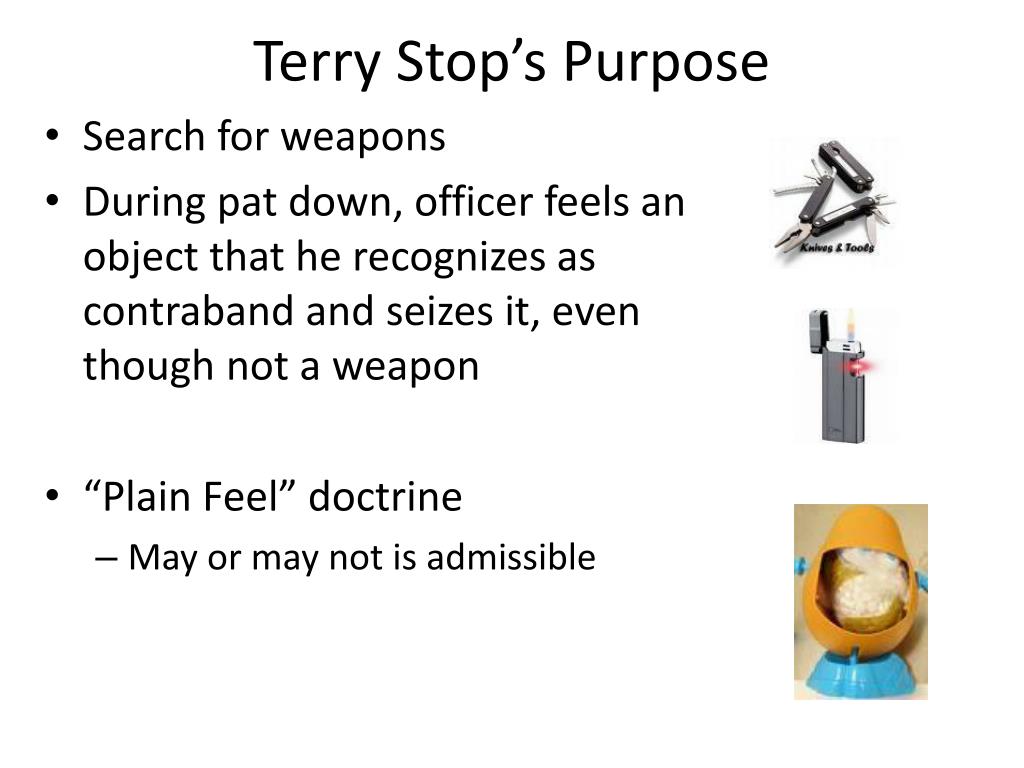 Terry Stop’s Purpose

• Search for weapons
• During pat down, officer feels an object that he recognizes as contraband and seizes it, even though not a weapon

• “Plain Feel” doctrine
– May or may not is admissible

Knives & Tools